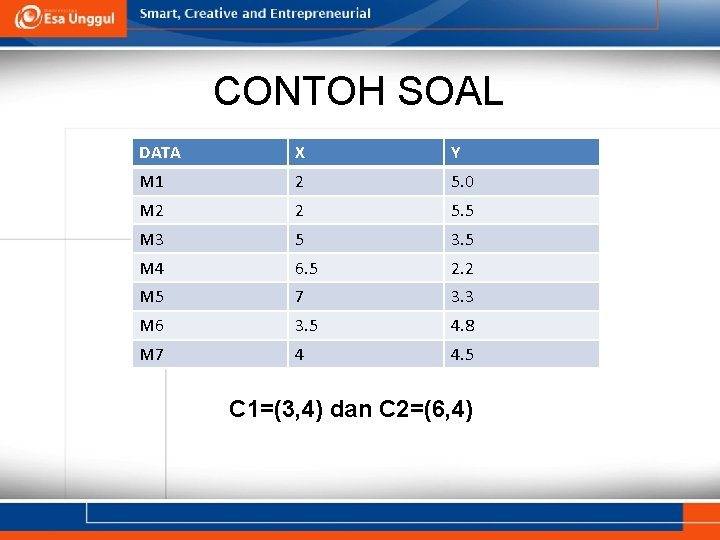 Esa Unggul

Smart, Creative and Entrepreneurial

CONTOH SOAL

| DATA | X | Y |
|---|---|---|
| M1 | 2 | 5.0 |
| M2 | 2 | 5.5 |
| M3 | 5 | 3.5 |
| M4 | 6.5 | 2.2 |
| M5 | 7 | 3.3 |
| M6 | 3.5 | 4.8 |
| M7 | 4 | 4.5 |

C1=(3,4) dan C2=(6,4)